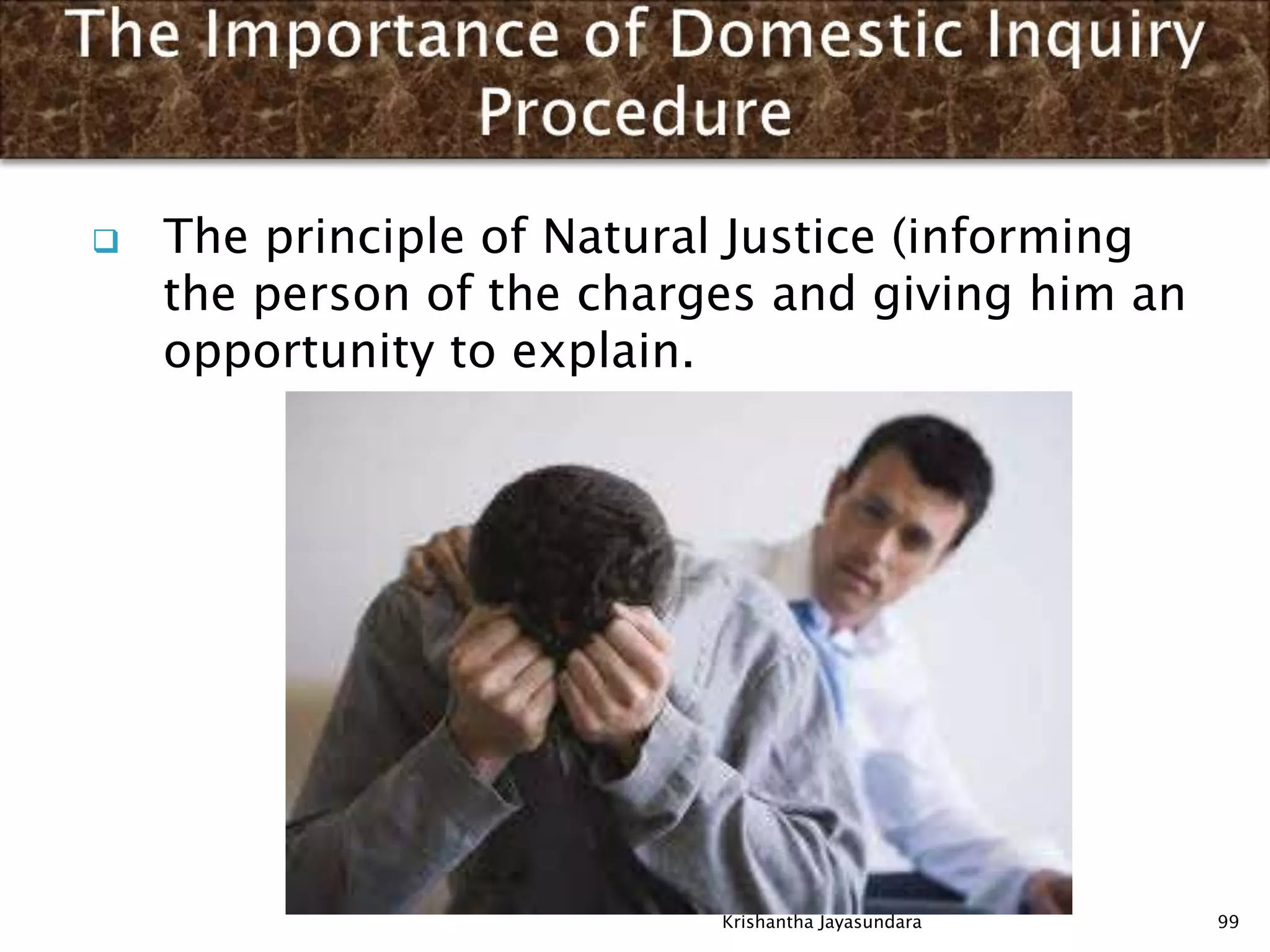 The Importance of Domestic Inquiry Procedure

❑ The principle of Natural Justice (informing the person of the charges and giving him an opportunity to explain.

Krishantha Jayasundara

99